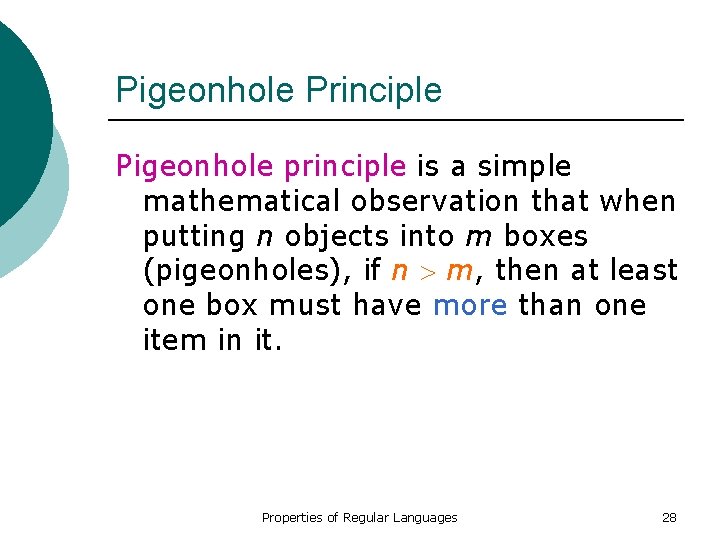 Pigeonhole Principle

Pigeonhole principle is a simple mathematical observation that when putting $n$ objects into $m$ boxes (pigeonholes), if $n > m$, then at least one box must have more than one item in it.

Properties of Regular Languages

28